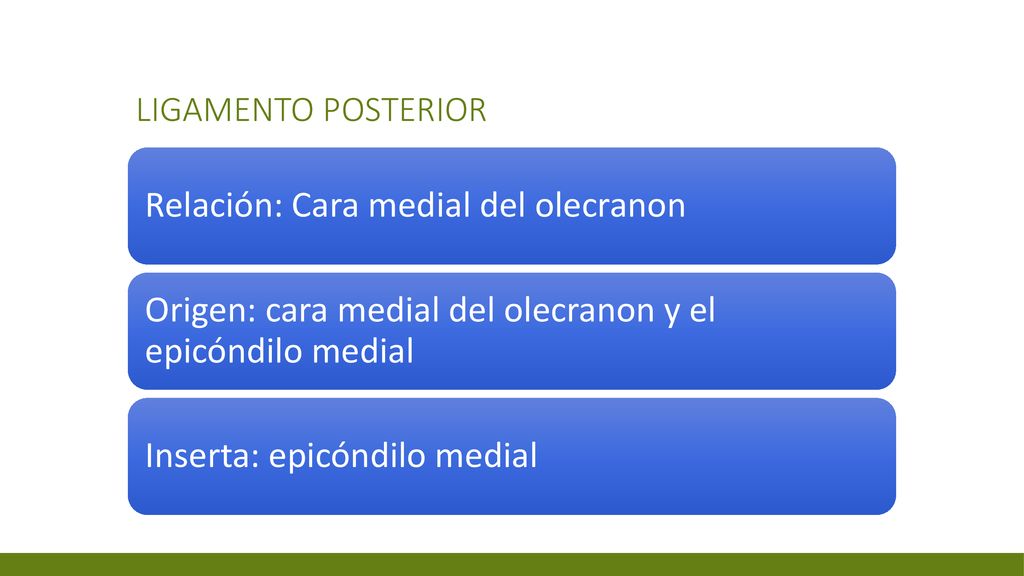 LIGAMENTO POSTERIOR

Relación: Cara medial del olecranon

Origen: cara medial del olecranon y el epicóndilo medial

Inserta: epicóndilo medial